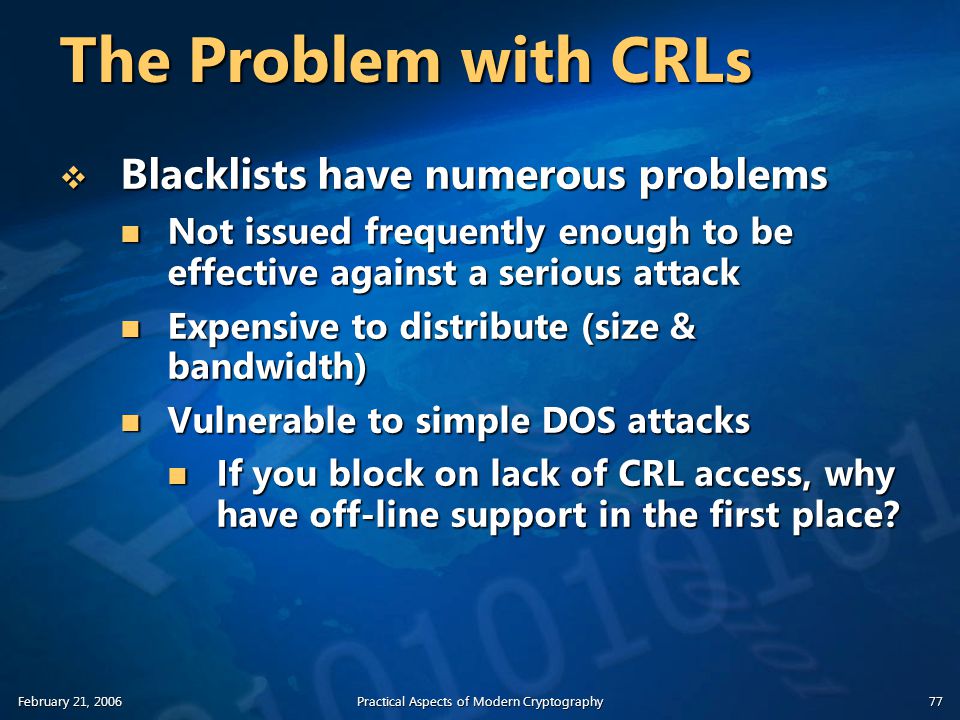 The Problem with CRLs

Blacklists have numerous problems

Not issued frequently enough to be effective against a serious attack

Expensive to distribute (size & bandwidth)

Vulnerable to simple DOS attacks

If you block on lack of CRL access, why have off-line support in the first place?

February 21, 2006

Practical Aspects of Modern Cryptography

77